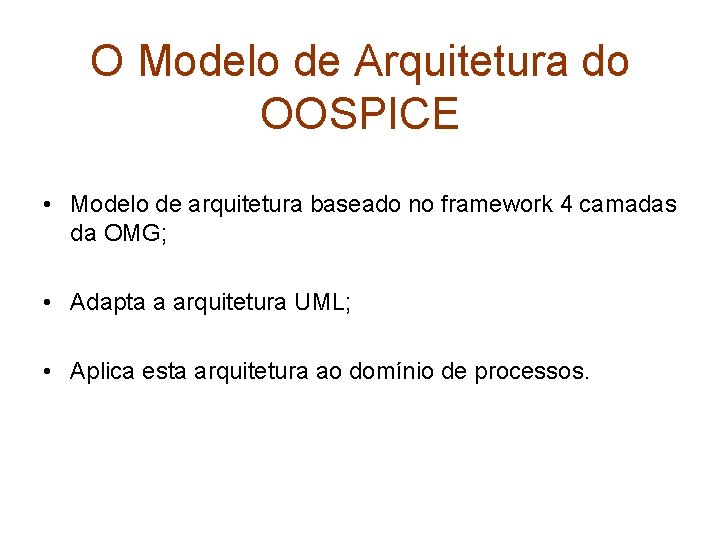 O Modelo de Arquitetura do OOSPICE

• Modelo de arquitetura baseado no framework 4 camadas da OMG;

• Adapta a arquitetura UML;

• Aplica esta arquitetura ao domínio de processos.